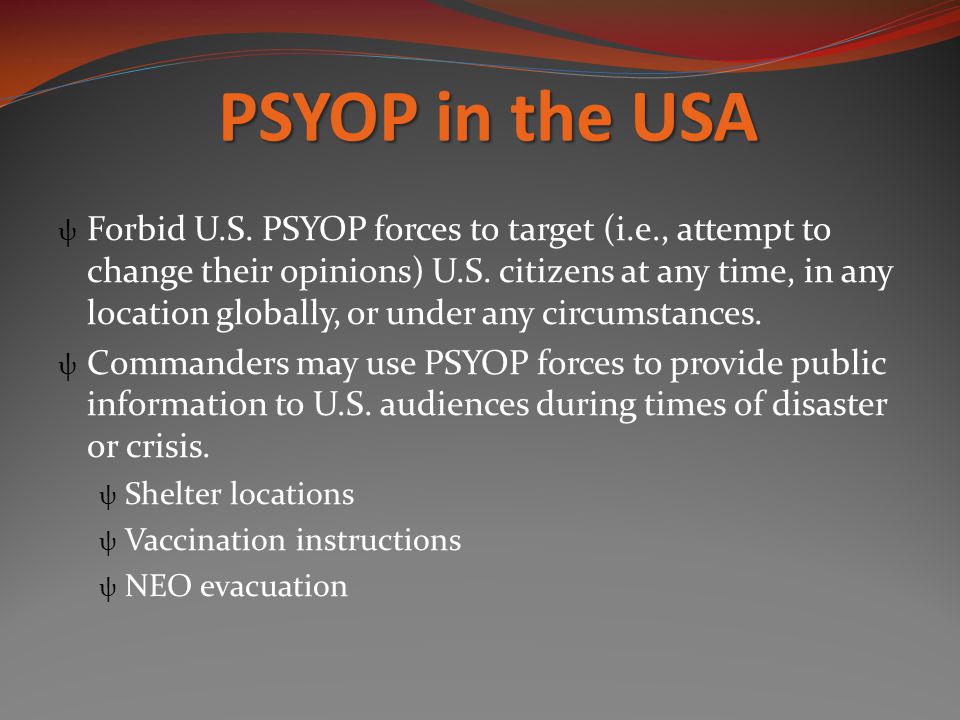 PSYOP in the USA

ψ Forbid U.S. PSYOP forces to target (i.e., attempt to change their opinions) U.S. citizens at any time, in any location globally, or under any circumstances.

ψ Commanders may use PSYOP forces to provide public information to U.S. audiences during times of disaster or crisis.

ψ Shelter locations

ψ Vaccination instructions

ψ NEO evacuation